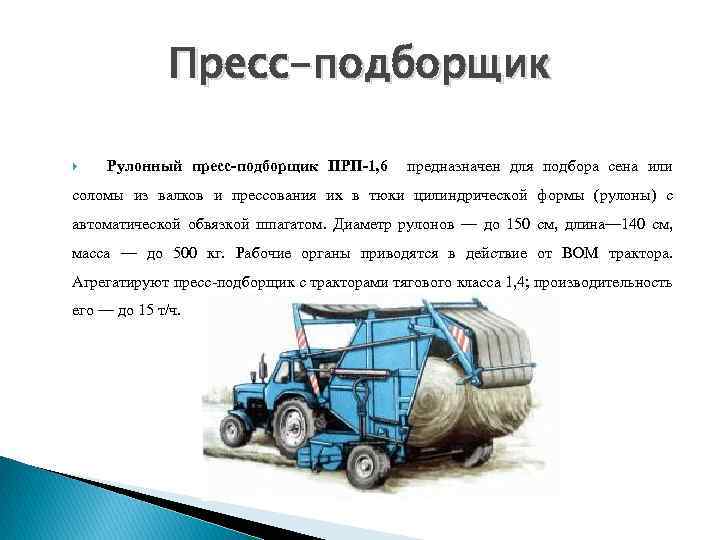 Пресс-подборщик

Рулонный пресс-подборщик ПРП-1,6 предназначен для подбора сена или соломы из валков и прессования их в тюки цилиндрической формы (рулоны) с автоматической обвязкой шпагатом. Диаметр рулонов — до 150 см, длина—140 см, масса — до 500 кг. Рабочие органы приводятся в действие от ВОМ трактора. Агрегатируют пресс-подборщик с тракторами тягового класса 1,4; производительность его — до 15 т/ч.